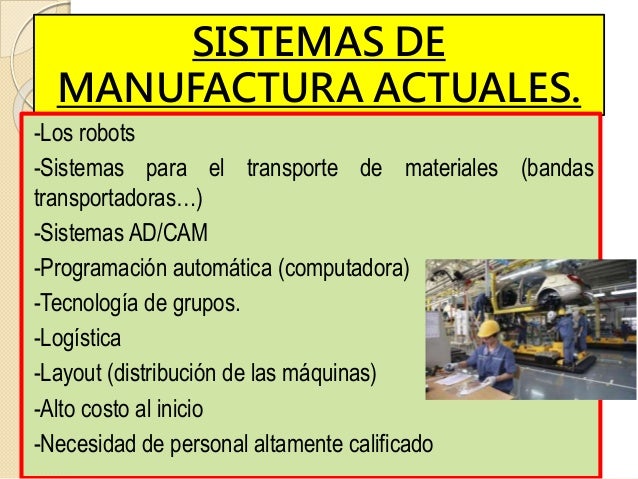 SISTEMAS DE MANUFACTURA ACTUALES.

-Los robots

-Sistemas para el transporte de materiales (bandas transportadoras…)

-Sistemas AD/CAM

-Programación automática (computadora)

-Tecnología de grupos.

-Logística

-Layout (distribución de las máquinas)

-Alto costo al inicio

-Necesidad de personal altamente calificado